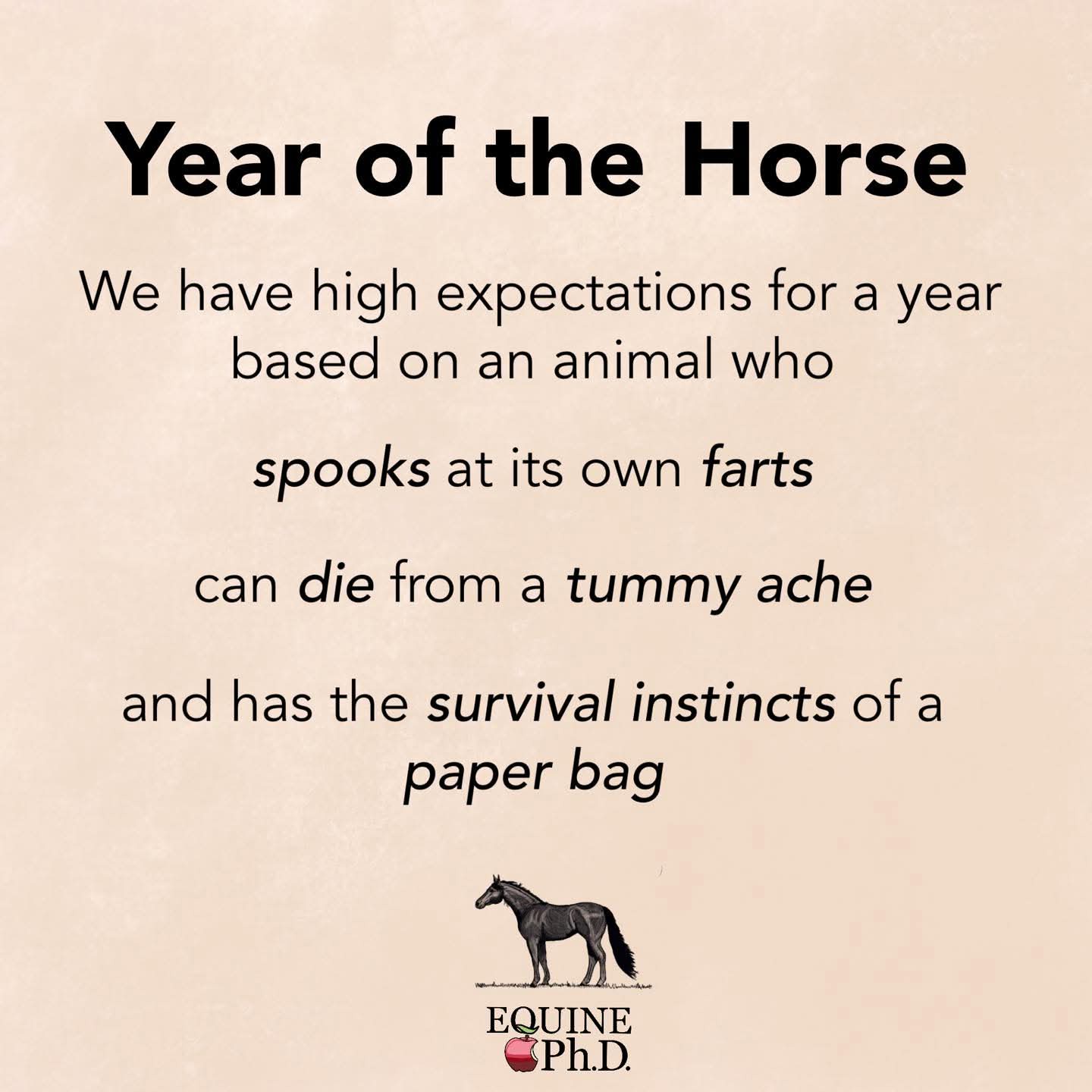 Year of the Horse

We have high expectations for a year based on an animal who

spooks at its own farts

can die from a tummy ache

and has the survival instincts of a paper bag

EQUINE
Ph.D.